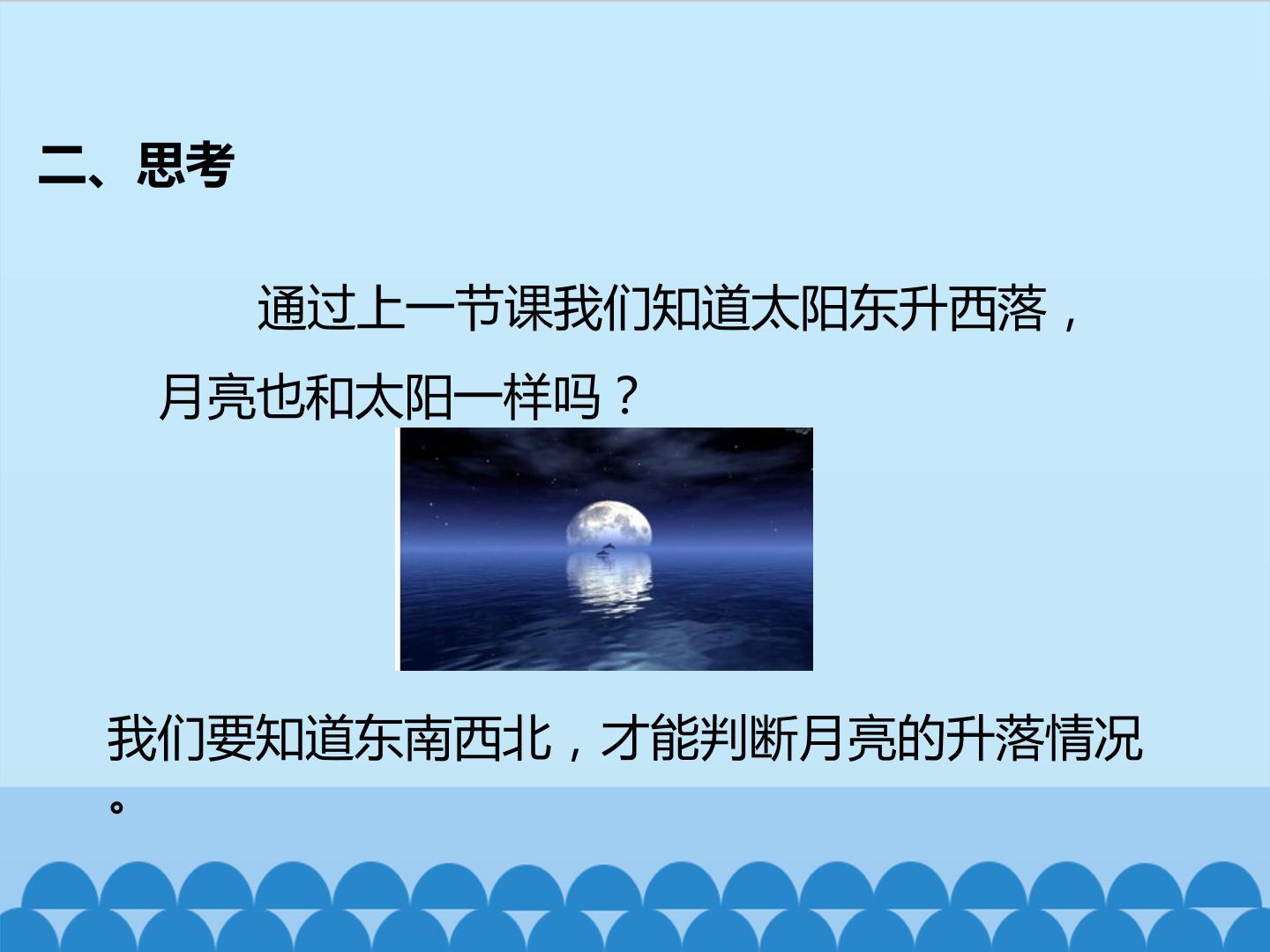 二、思考

通过上一节课我们知道太阳东升西落，月亮也和太阳一样吗？

我们要知道东南西北，才能判断月亮的升落情况。